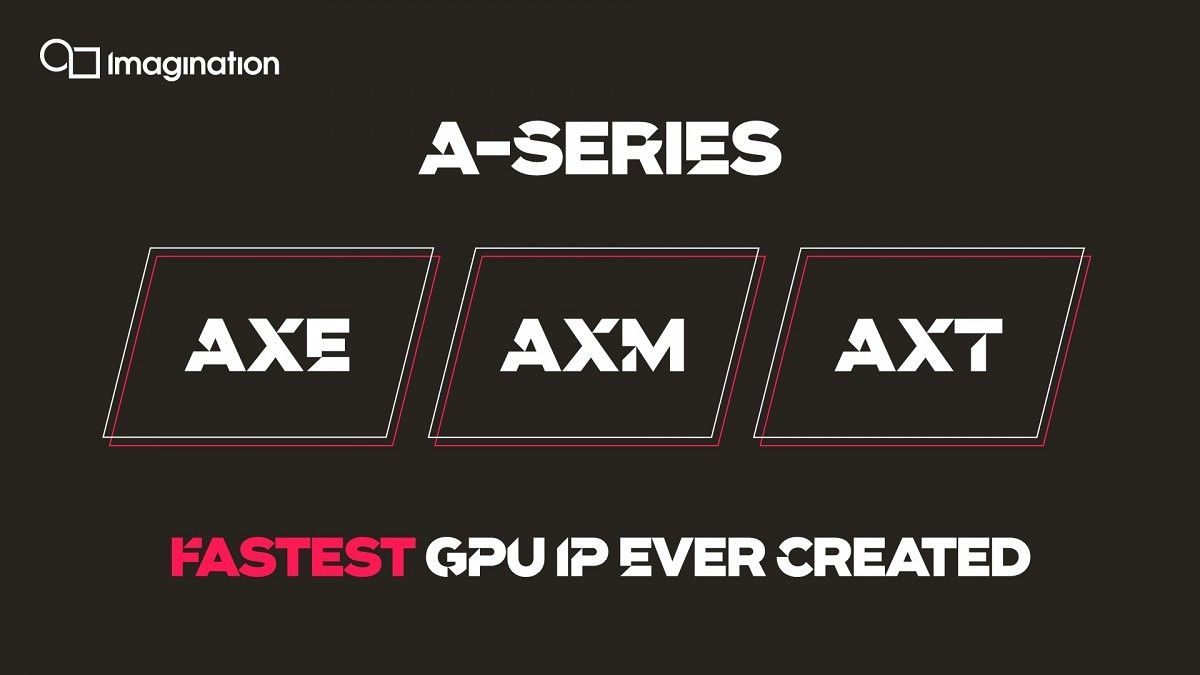 Imagination

A-SERIES

AXE

AXM

AXT

FASTEST GPU IP EVER CREATED